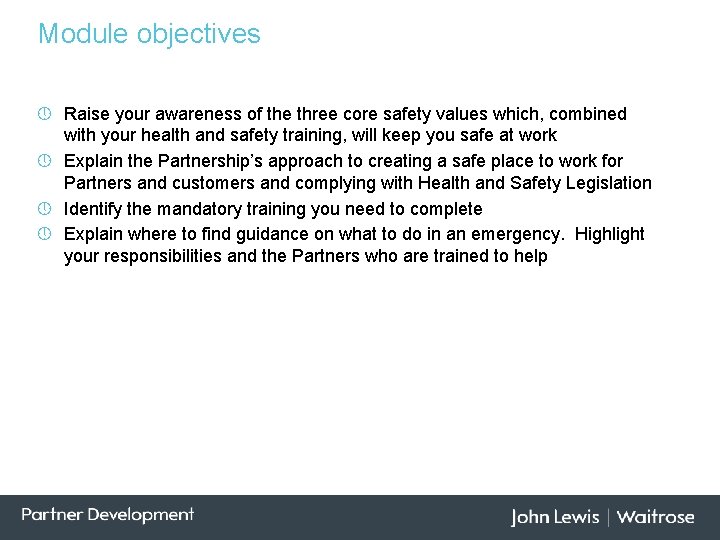 Module objectives

Raise your awareness of the three core safety values which, combined with your health and safety training, will keep you safe at work

Explain the Partnership's approach to creating a safe place to work for Partners and customers and complying with Health and Safety Legislation

Identify the mandatory training you need to complete

Explain where to find guidance on what to do in an emergency. Highlight your responsibilities and the Partners who are trained to help

Partner Development

John Lewis | Waitrose